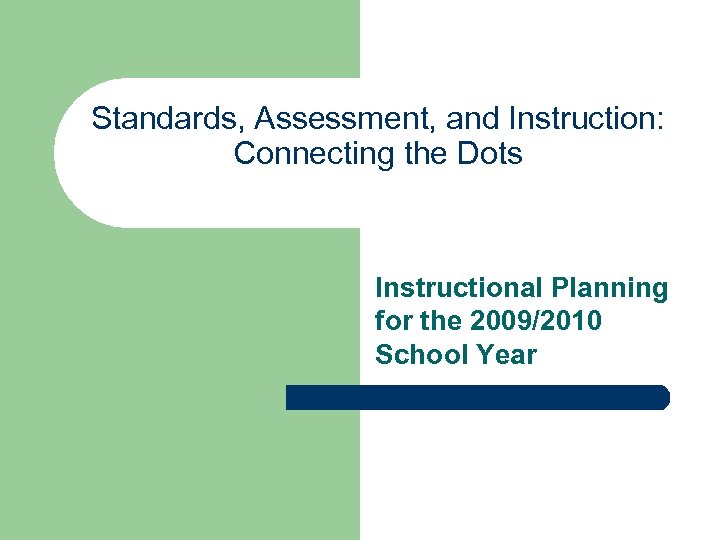 Standards, Assessment, and Instruction: Connecting the Dots

Instructional Planning for the 2009/2010 School Year